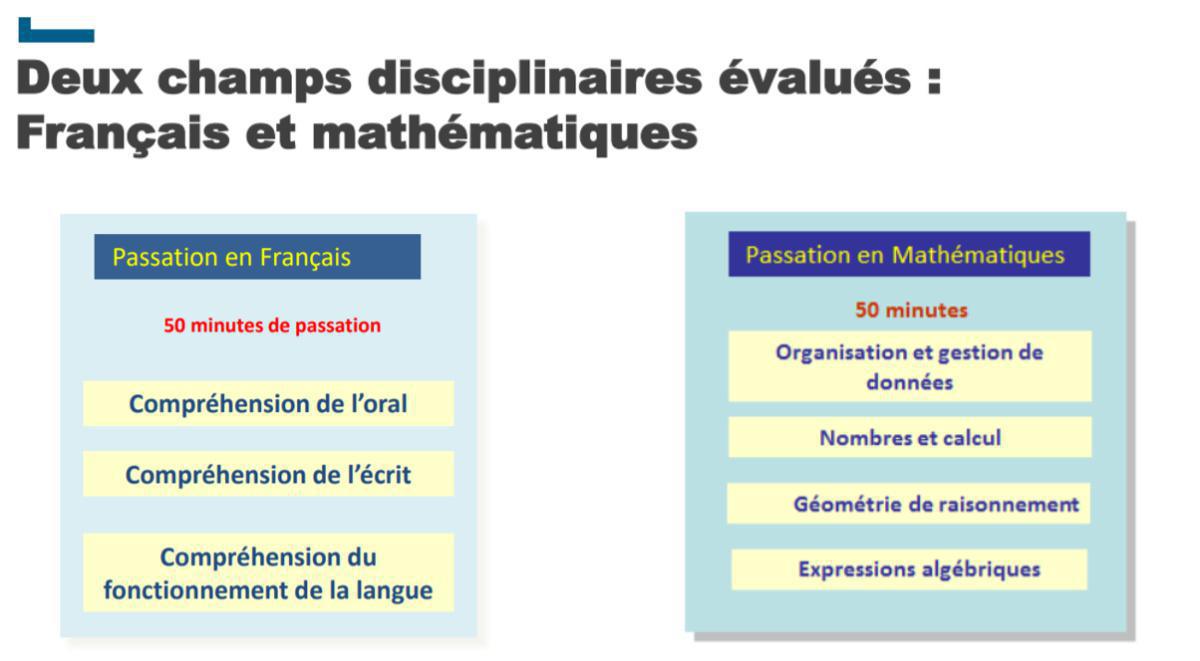 Deux champs disciplinaires évalués :
Français et mathématiques

Passation en Français

50 minutes de passation

Compréhension de l'oral

Compréhension de l'écrit

Compréhension du fonctionnement de la langue

Passation en Mathématiques

50 minutes

Organisation et gestion de données

Nombres et calcul

Géométrie de raisonnement

Expressions algébriques